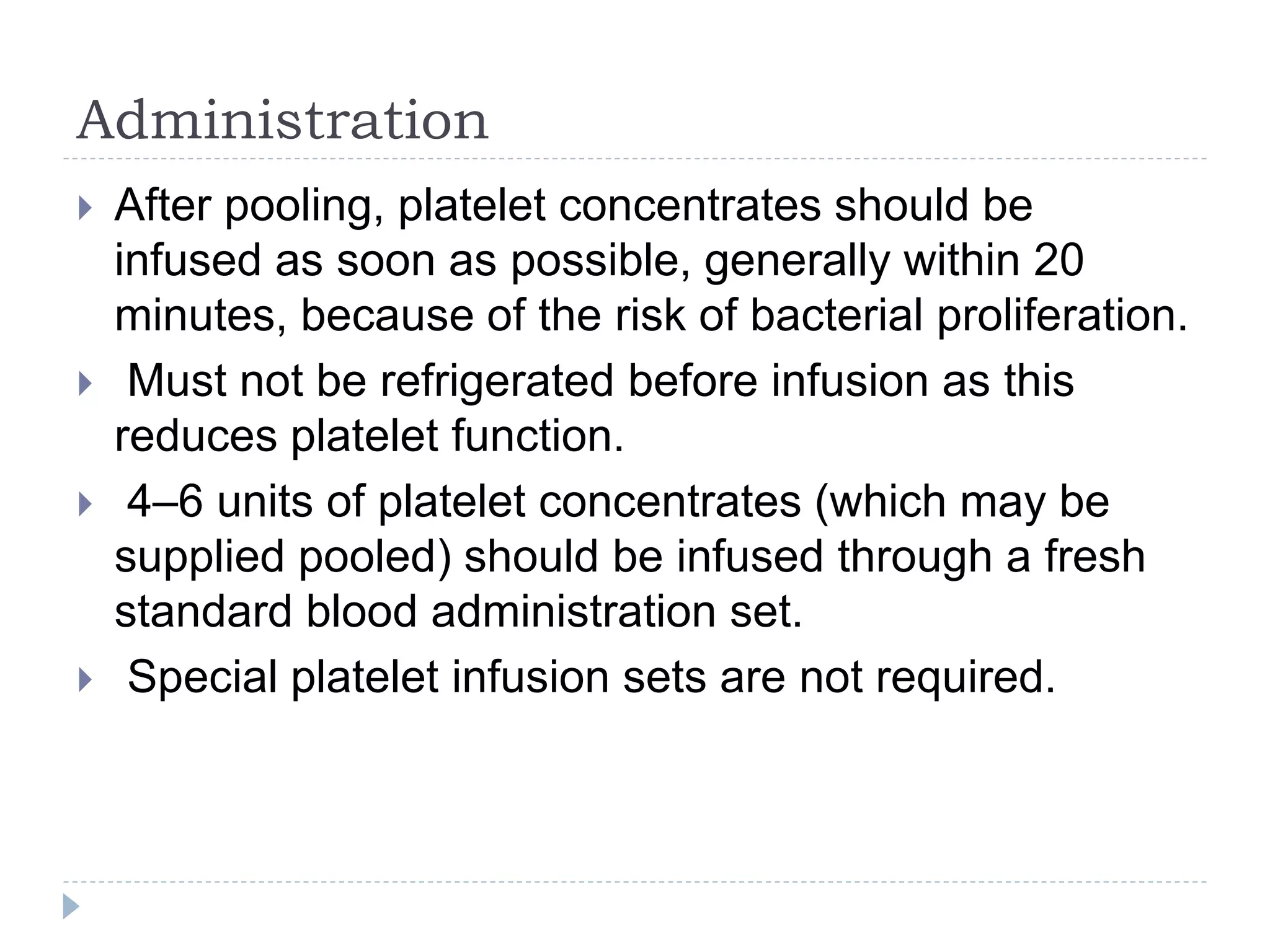 Administration

After pooling, platelet concentrates should be infused as soon as possible, generally within 20 minutes, because of the risk of bacterial proliferation.

Must not be refrigerated before infusion as this reduces platelet function.

4–6 units of platelet concentrates (which may be supplied pooled) should be infused through a fresh standard blood administration set.

Special platelet infusion sets are not required.